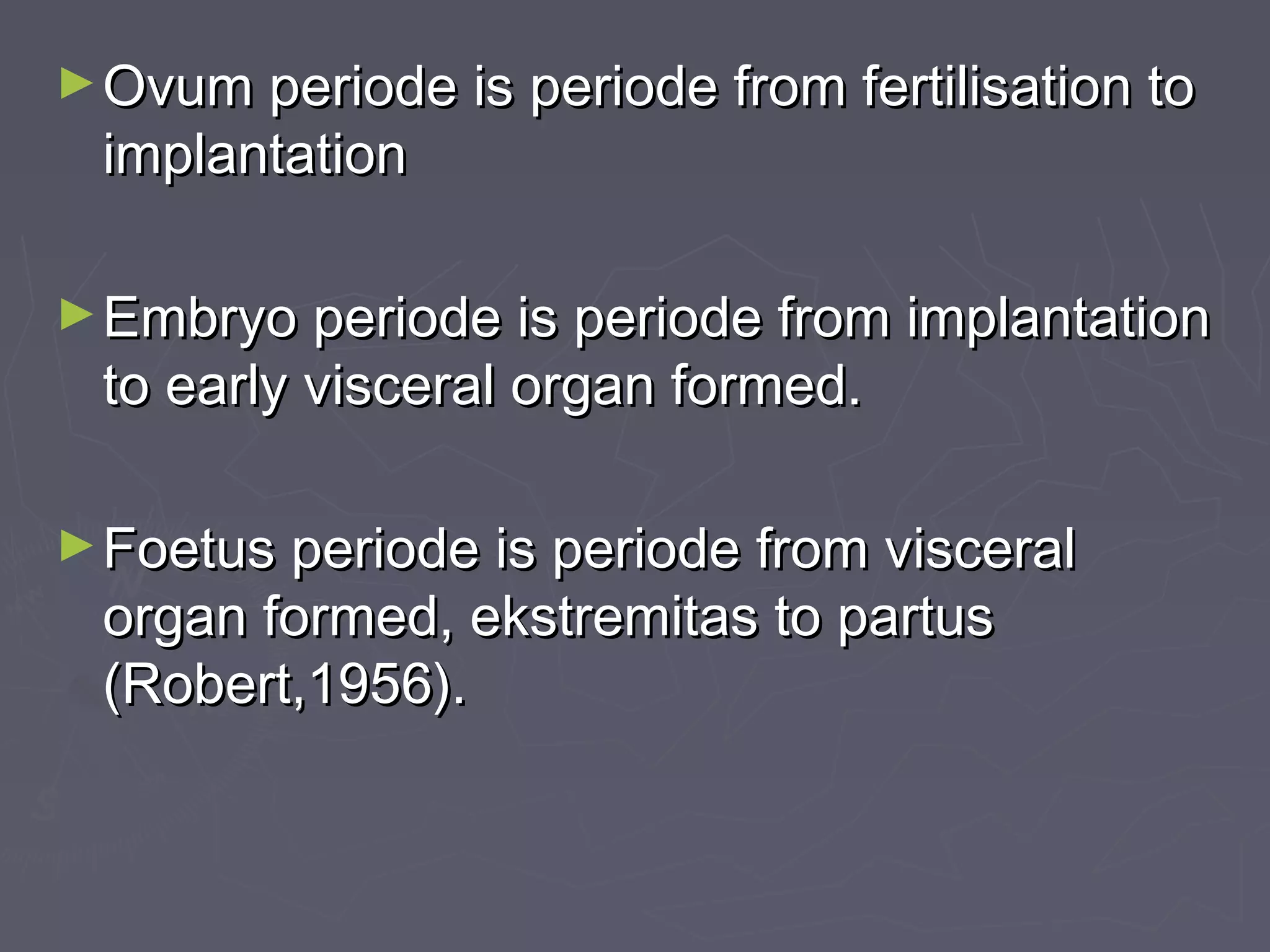 ► Ovum periode is periode from fertilisation to implantation

► Embryo periode is periode from implantation to early visceral organ formed.

► Foetus periode is periode from visceral organ formed, ekstremitas to partus (Robert,1956).